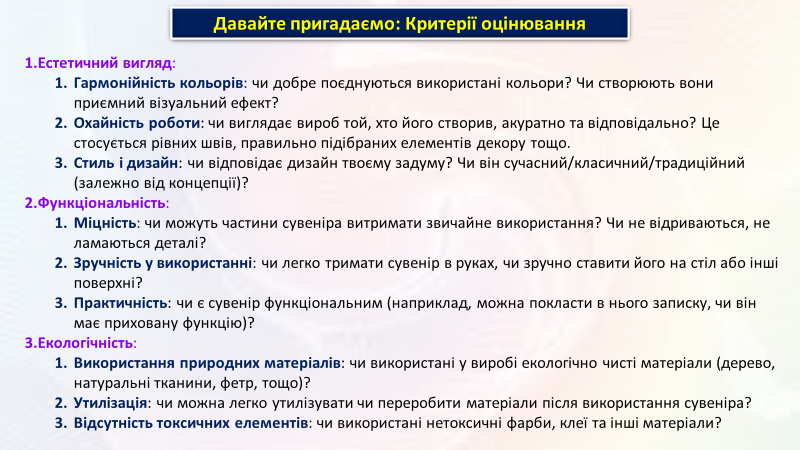 Давайте пригадаємо: Критерії оцінювання

1.Естетичний вигляд:
1. Гармонійність кольорів: чи добре поєднуються використані кольори? Чи створюють вони приємний візуальний ефект?
2. Охайність роботи: чи виглядає виріб той, хто його створив, акуратно та відповідально? Це стосується рівних швів, правильно підібраних елементів декору тощо.
3. Стиль і дизайн: чи відповідає дизайн твоєму задуму? Чи він сучасний/класичний/традиційний (залежно від концепції)?
2.Функціональність:
1. Міцність: чи можуть частини сувеніра витримати звичайне використання? Чи не відриваються, не ламаються деталі?
2. Зручність у використанні: чи легко тримати сувенір в руках, чи зручно ставити його на стіл або інші поверхні?
3. Практичність: чи є сувенір функціональним (наприклад, можна покласти в нього записку, чи він має приховану функцію)?
3.Екологічність:
1. Використання природних матеріалів: чи використані у виробі екологічно чисті матеріали (дерево, натуральні тканини, фетр, тощо)?
2. Утилізація: чи можна легко утилізувати чи переробити матеріали після використання сувеніра?
3. Відсутність токсичних елементів: чи використані нетоксичні фарби, клеї та інші матеріали?